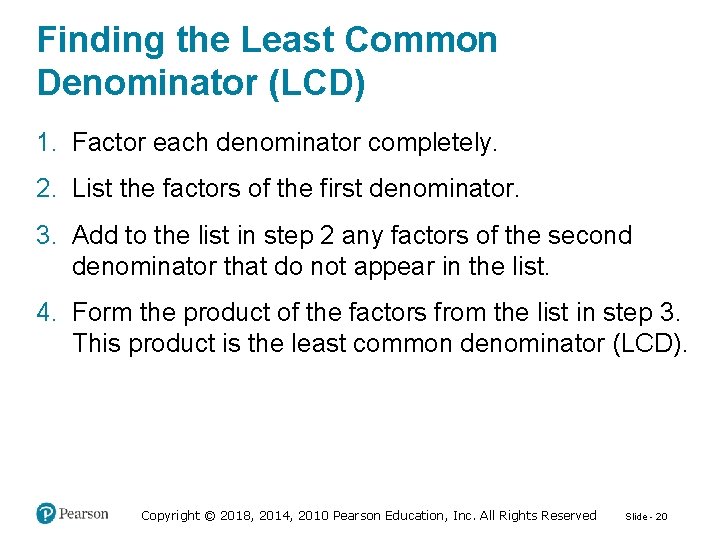 Finding the Least Common Denominator (LCD)

1. Factor each denominator completely.

2. List the factors of the first denominator.

3. Add to the list in step 2 any factors of the second denominator that do not appear in the list.

4. Form the product of the factors from the list in step 3. This product is the least common denominator (LCD).

Pearson Copyright © 2018, 2014, 2010 Pearson Education, Inc. All Rights Reserved Slide - 20